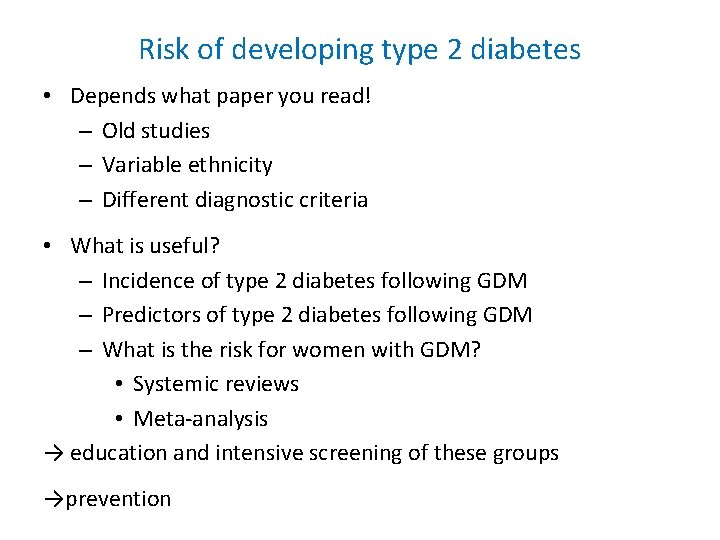 Risk of developing type 2 diabetes

• Depends what paper you read!
– Old studies
– Variable ethnicity
– Different diagnostic criteria

• What is useful?
– Incidence of type 2 diabetes following GDM
– Predictors of type 2 diabetes following GDM
– What is the risk for women with GDM?
• Systemic reviews
• Meta-analysis

→ education and intensive screening of these groups

→prevention